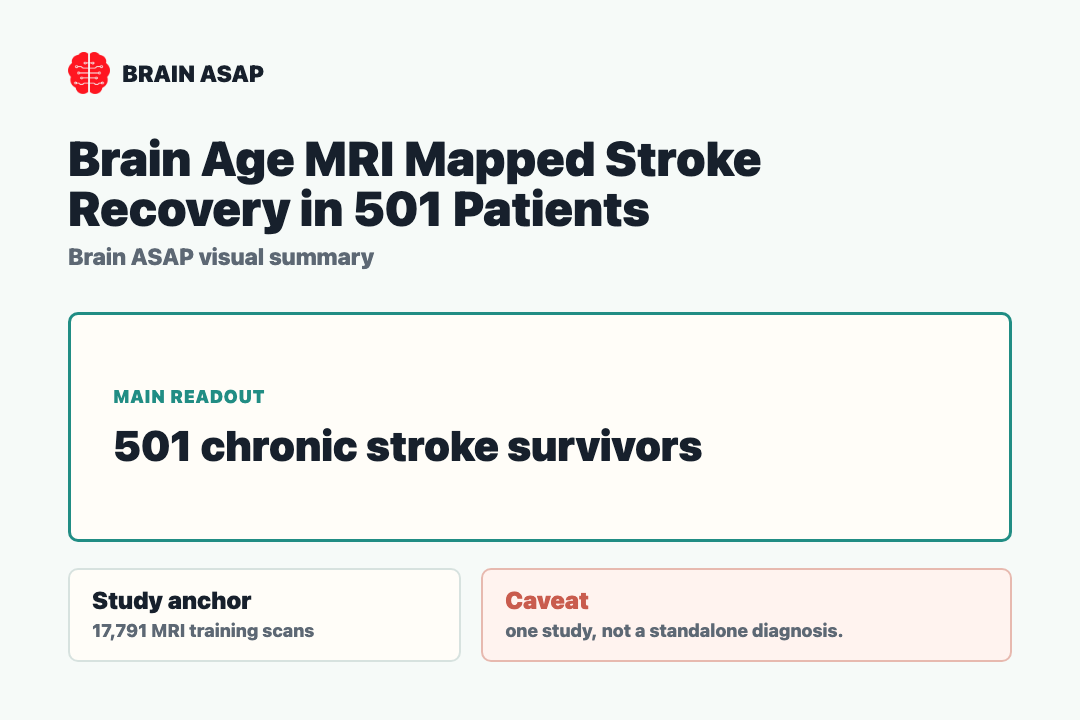 BRAIN ASAP

Brain Age MRI Mapped Stroke Recovery in 501 Patients

Brain ASAP visual summary

MAIN READOUT

501 chronic stroke survivors

Study anchor

17,791 MRI training scans

Caveat

one study, not a standalone diagnosis.